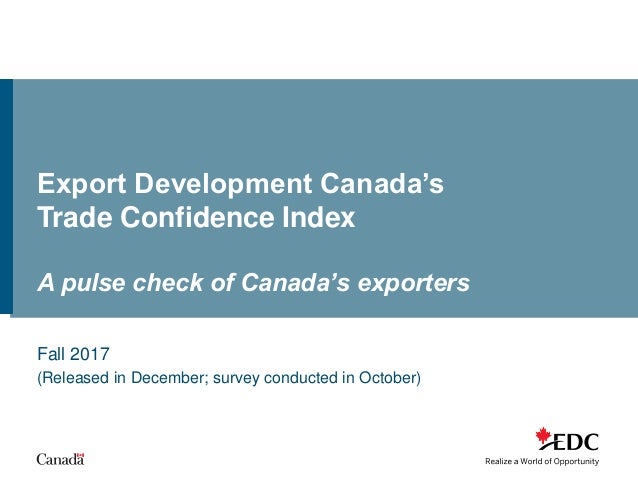 Export Development Canada's Trade Confidence Index

A pulse check of Canada's exporters

Fall 2017
(Released in December; survey conducted in October)

Canada

EDC
Realize a World of Opportunity